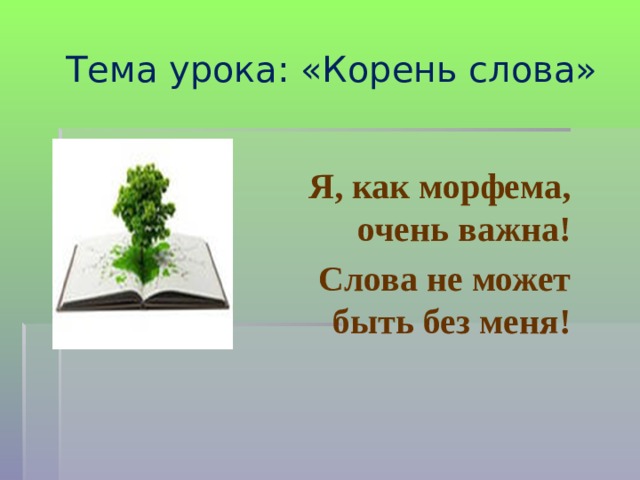 Тема урока: «Корень слова»

Я, как морфема, очень важна!

Слова не может быть без меня!